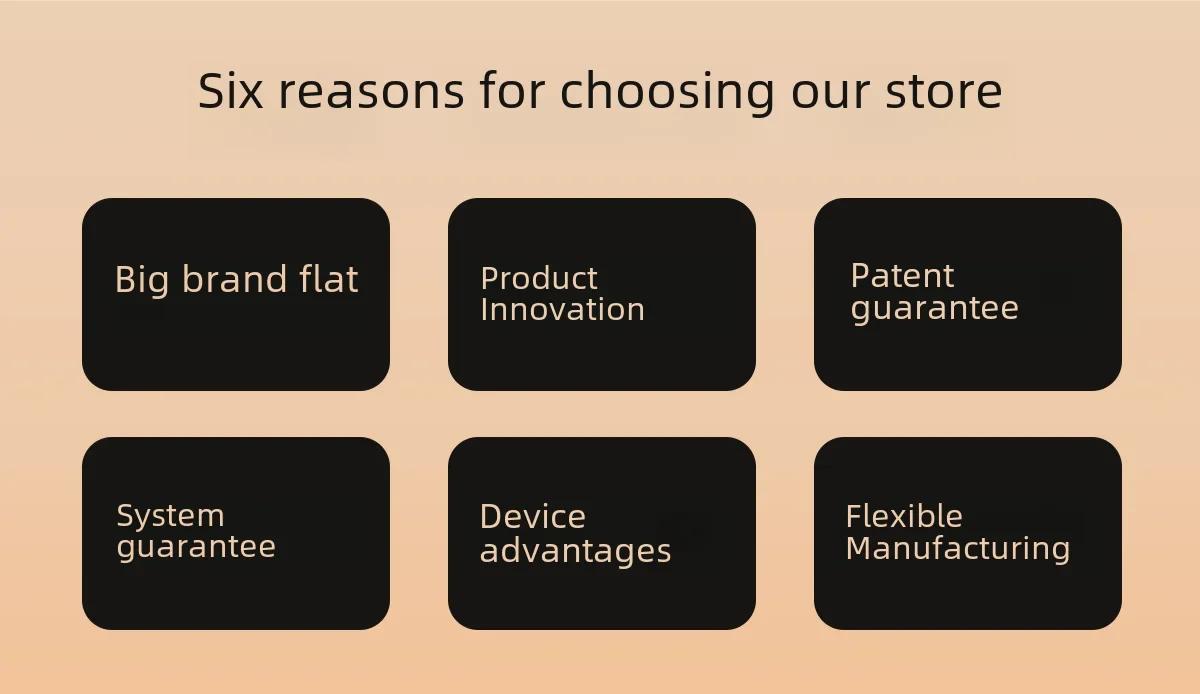 Six reasons for choosing our store

Big brand flat

Product Innovation

Patent guarantee

System guarantee

Device advantages

Flexible Manufacturing